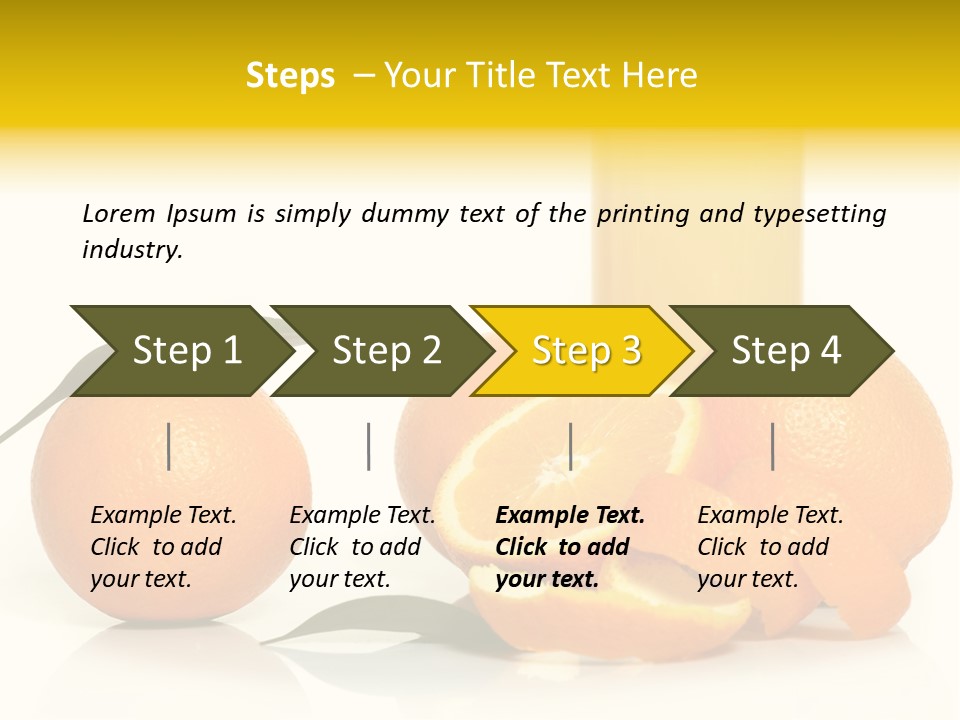 Steps – Your Title Text Here

Lorem Ipsum is simply dummy text of the printing and typesetting industry.

Step 1

Step 2

Step 3

Step 4

Example Text. Click to add your text.

Example Text. Click to add your text.

Example Text. Click to add your text.

Example Text. Click to add your text.